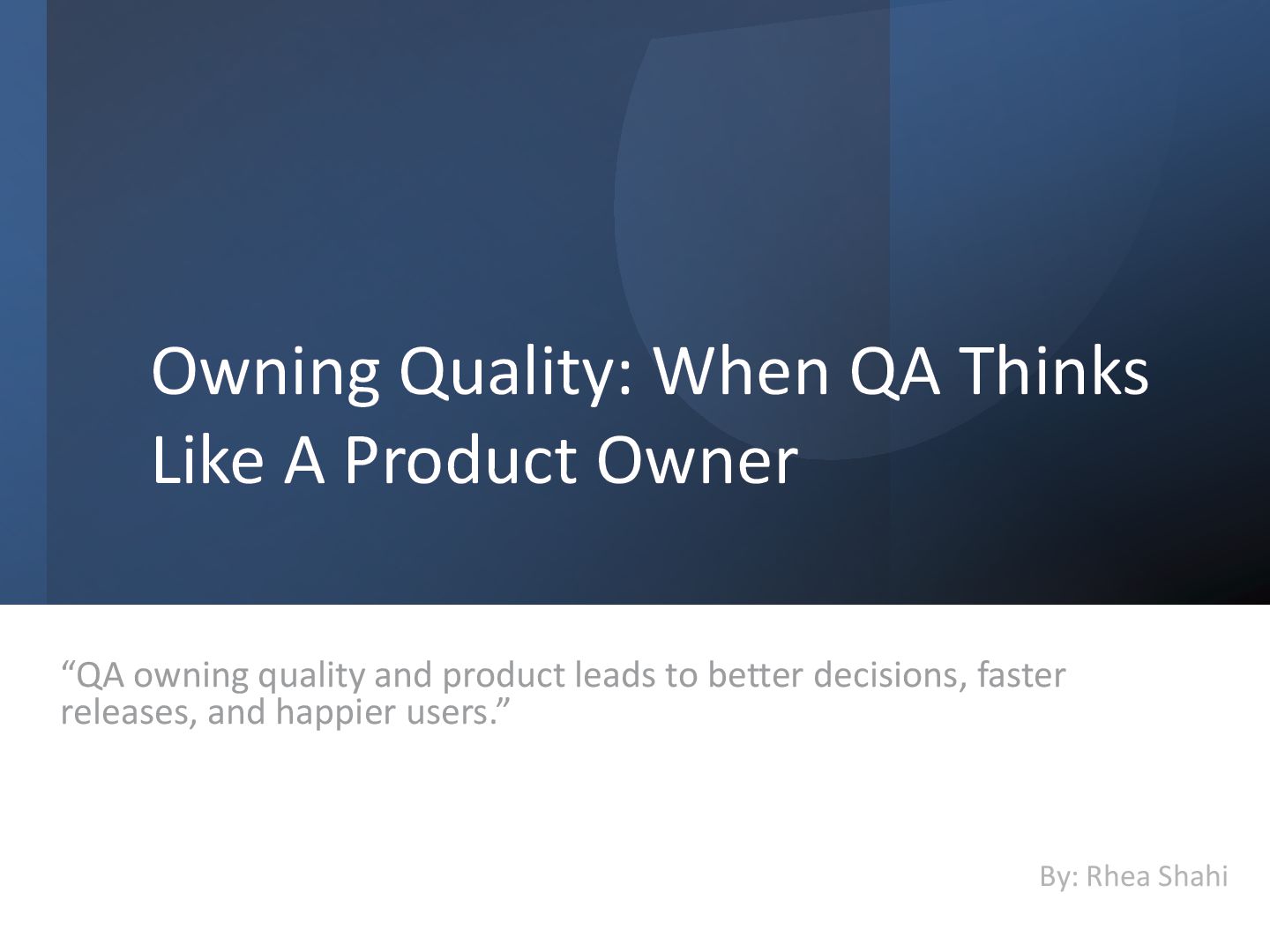 Owning Quality: When QA Thinks Like A Product Owner

“QA owning quality and product leads to better decisions, faster releases, and happier users.”

By: Rhea Shahi